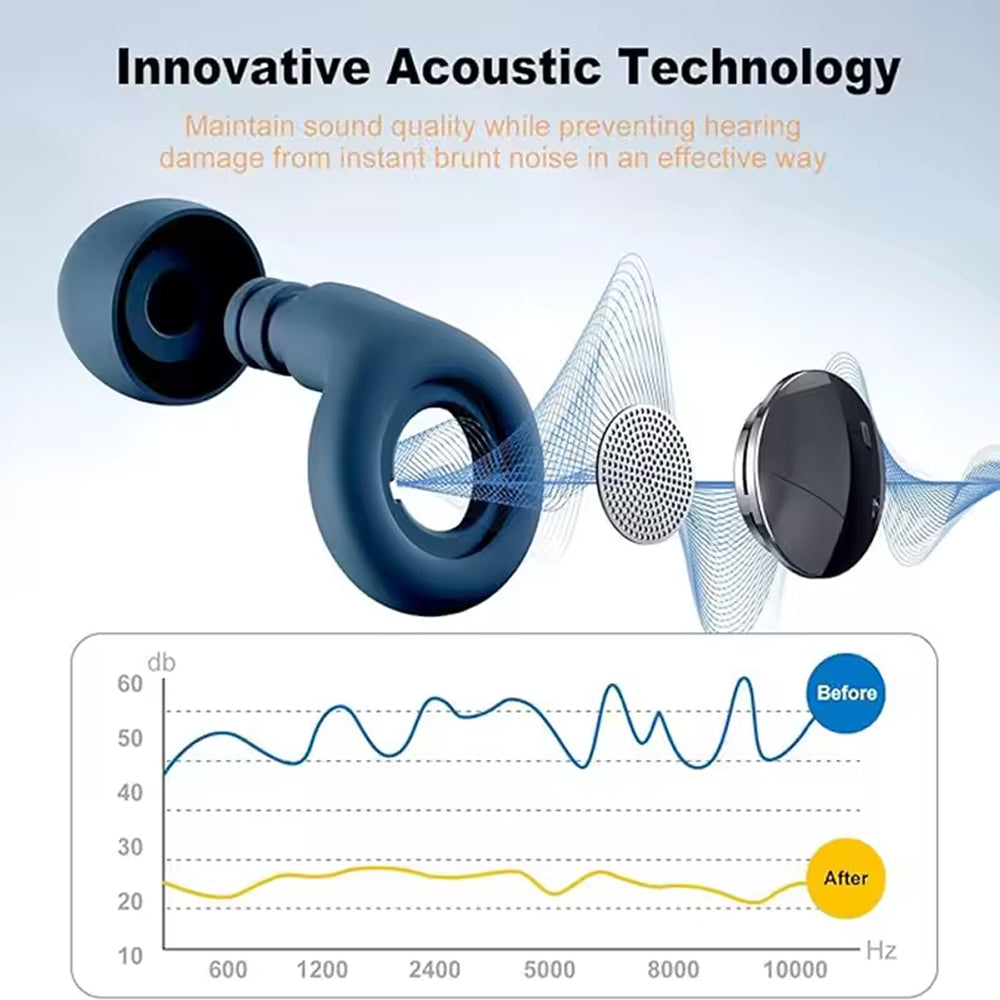 Innovative Acoustic Technology

Maintain sound quality while preventing hearing damage from instant brunt noise in an effective way

db
60
50
40
30
20
10
Before
After
Hz
600
1200
2400
5000
8000
10000